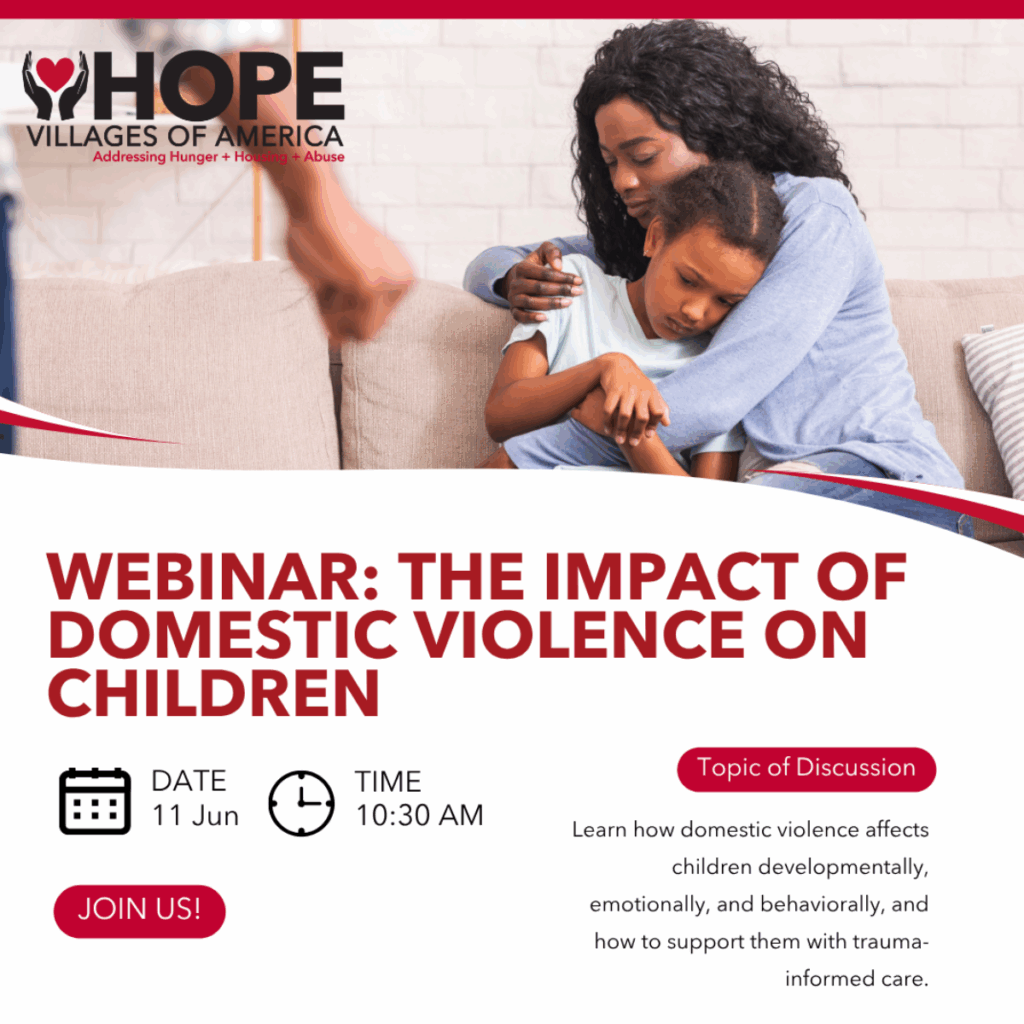 HOPE
VILLAGES OF AMERICA
Addressing Hunger + Housing + Abuse

WEBINAR: THE IMPACT OF DOMESTIC VIOLENCE ON CHILDREN

DATE
11 Jun

TIME
10:30 AM

JOIN US!

Topic of Discussion

Learn how domestic violence affects children developmentally, emotionally, and behaviorally, and how to support them with trauma-informed care.